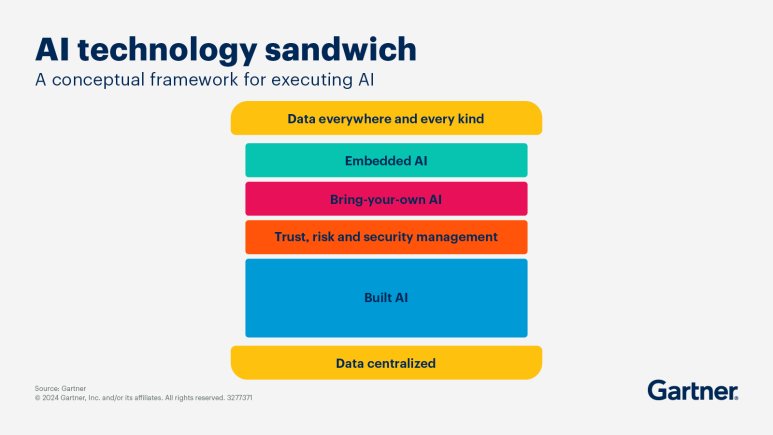 AI technology sandwich

A conceptual framework for executing AI

Data everywhere and every kind

Embedded AI

Bring-your-own AI

Trust, risk and security management

Built AI

Data centralized

Source: Gartner
© 2024 Gartner, Inc. and/or its affiliates. All rights reserved. 3277371

Gartner.